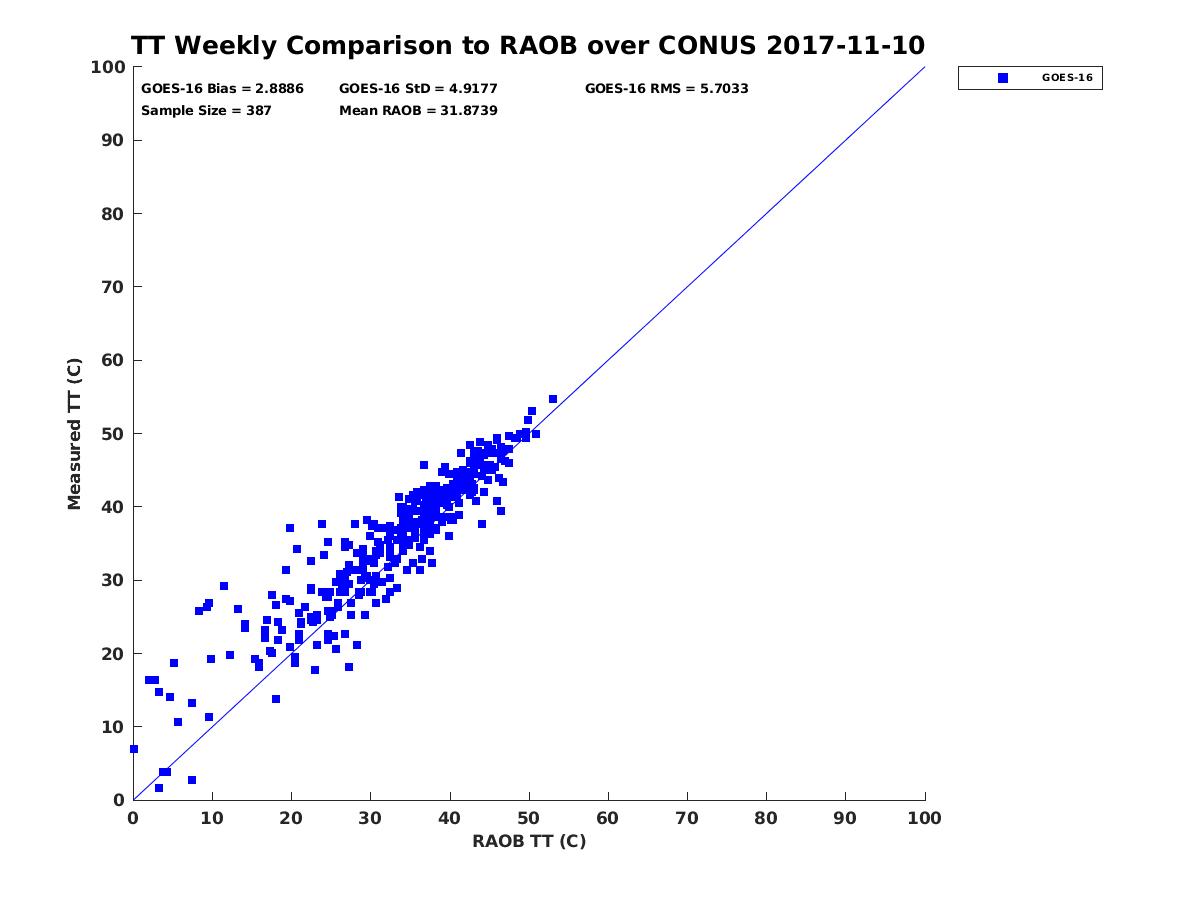 TT Weekly Comparison to RAOB over CONUS 2017-11-10

GOES-16 Bias = 2.8886
GOES-16 StD = 4.9177
GOES-16 RMS = 5.7033
Sample Size = 387
Mean RAOB = 31.8739

GOES-16

Measured TT (C)

100
90
80
70
60
50
40
30
20
10
0

0
10
20
30
40
50
60
70
80
90
100

RAOB TT (C)